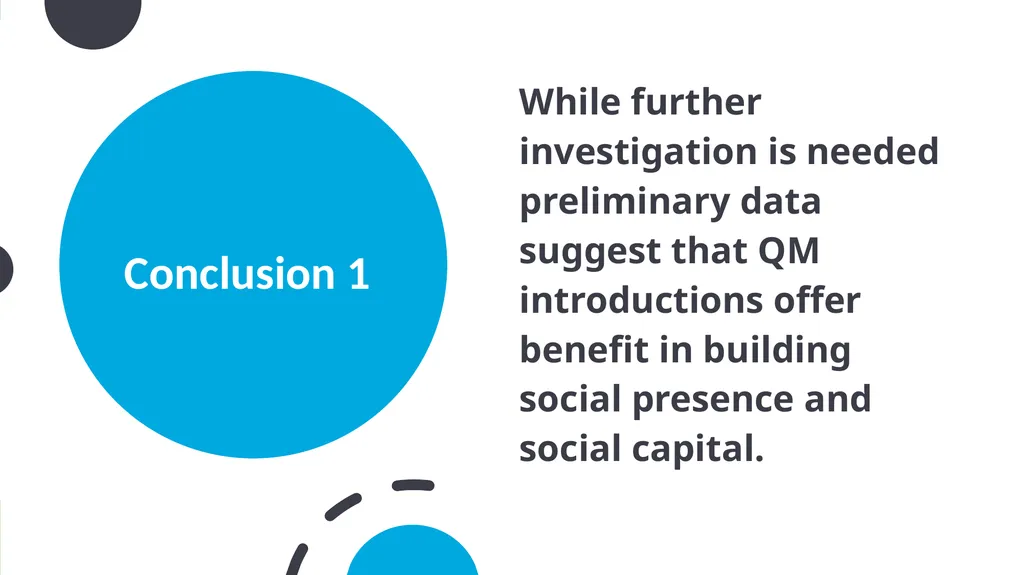 Conclusion 1

While further investigation is needed preliminary data suggest that QM introductions offer benefit in building social presence and social capital.